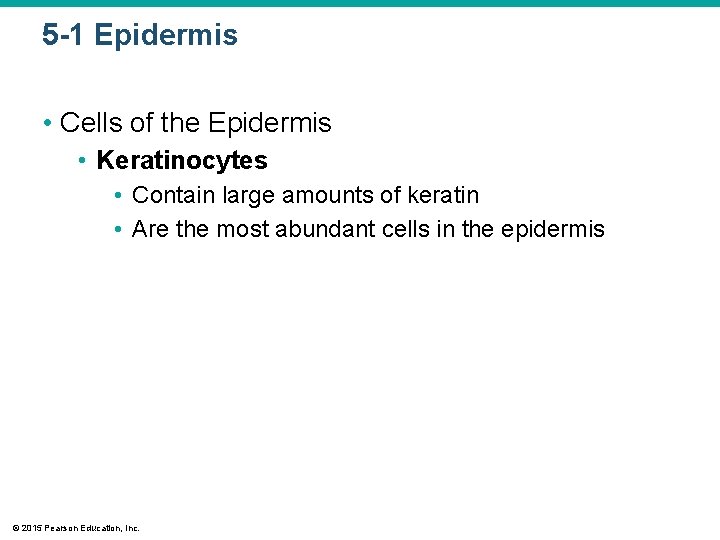 5-1 Epidermis

• Cells of the Epidermis
  • Keratinocytes
    • Contain large amounts of keratin
    • Are the most abundant cells in the epidermis

© 2015 Pearson Education, Inc.